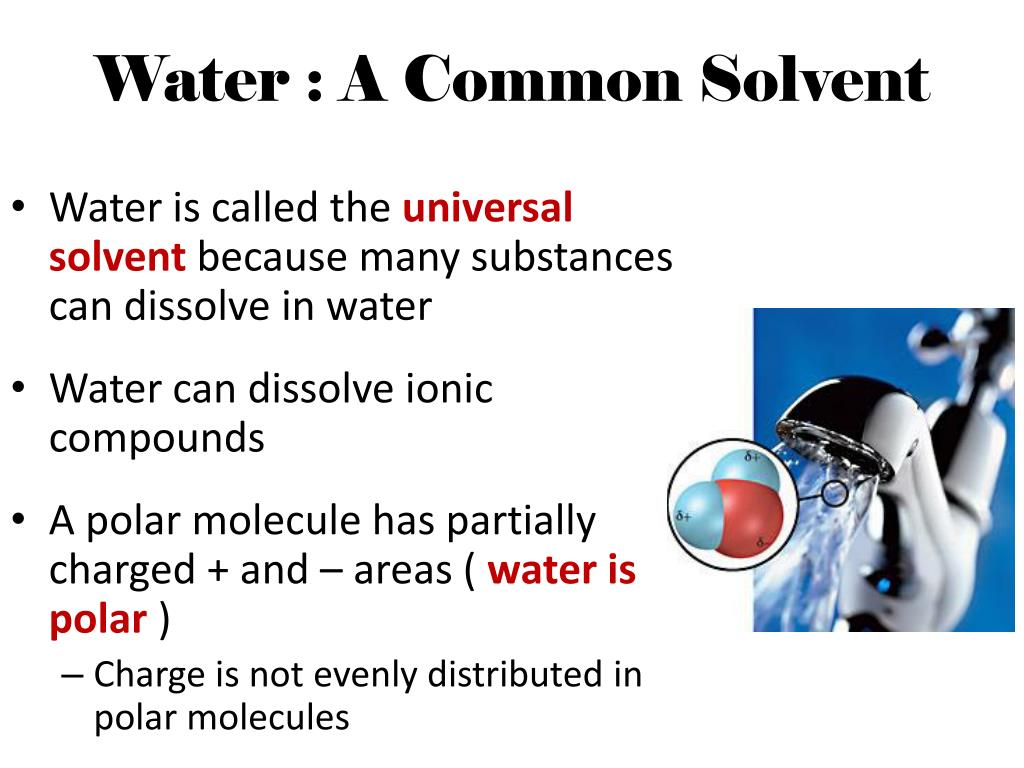 Water : A Common Solvent

• Water is called the universal solvent because many substances can dissolve in water

• Water can dissolve ionic compounds

• A polar molecule has partially charged + and – areas ( water is polar )

– Charge is not evenly distributed in polar molecules

$\delta+$

$\delta+$

$\delta-$